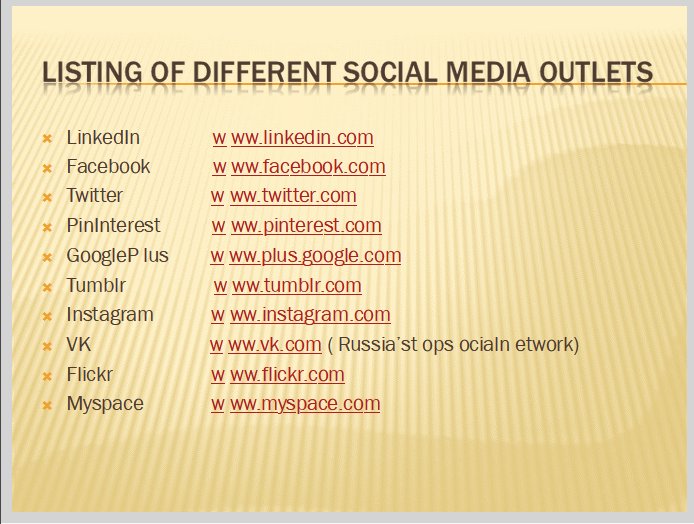 LISTING OF DIFFERENT SOCIAL MEDIA OUTLETS

LinkedIn w ww.linkedin.com
Facebook w ww.facebook.com
Twitter w ww.twitter.com
PinInterest w ww.pinterest.com
GoogleP lus w ww.plus.google.com
Tumblr w ww.tumblr.com
Instagram w ww.instagram.com
VK w ww.vk.com ( Russia'st ops ocialn etwork)
Flickr w ww.flickr.com
Myspace w ww.myspace.com